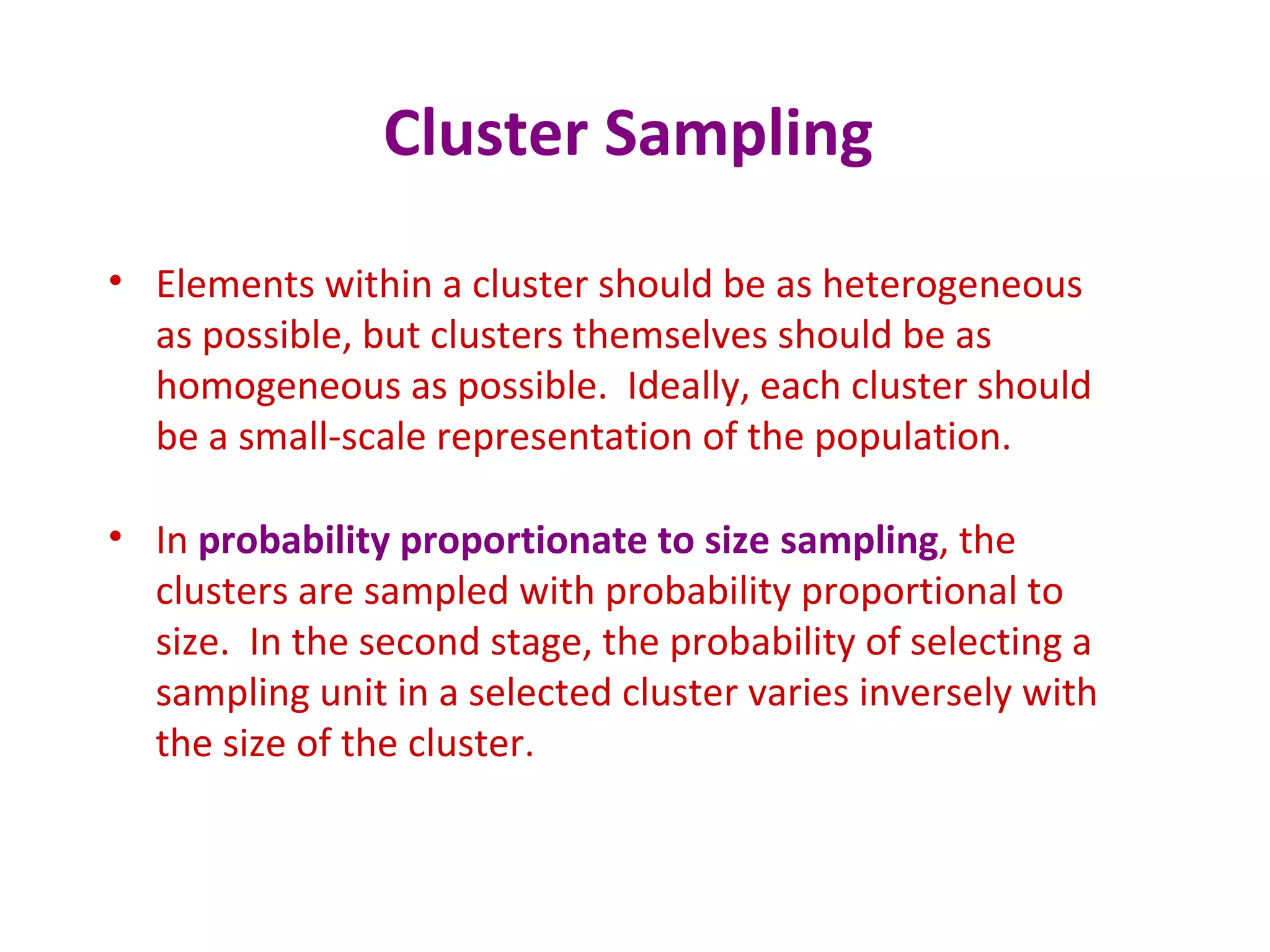 Cluster Sampling

• Elements within a cluster should be as heterogeneous as possible, but clusters themselves should be as homogeneous as possible. Ideally, each cluster should be a small-scale representation of the population.

• In probability proportionate to size sampling, the clusters are sampled with probability proportional to size. In the second stage, the probability of selecting a sampling unit in a selected cluster varies inversely with the size of the cluster.